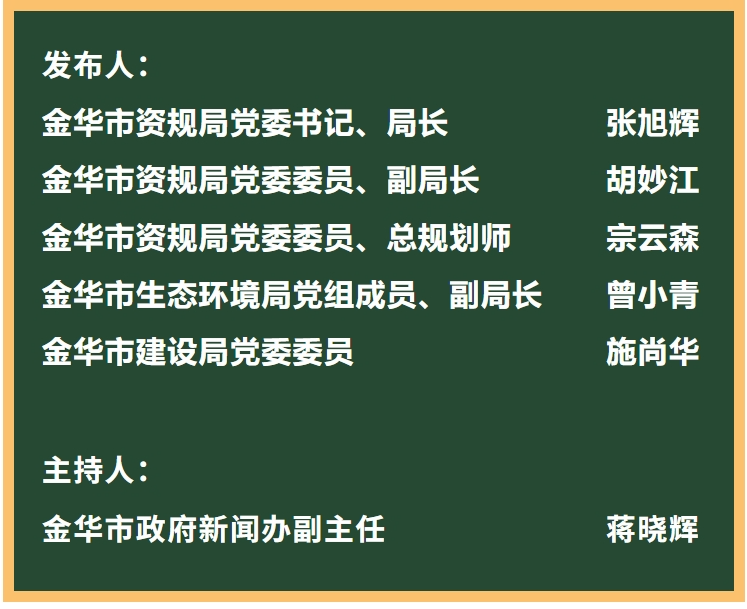 发布人：

金华市资规局党委书记、局长 张旭辉

金华市资规局党委委员、副局长 胡妙江

金华市资规局党委委员、总规划师 宗云森

金华市生态环境局党组成员、副局长 曾小青

金华市建设局党委委员 施尚华

主持人：

金华市政府新闻办副主任 蒋晓辉